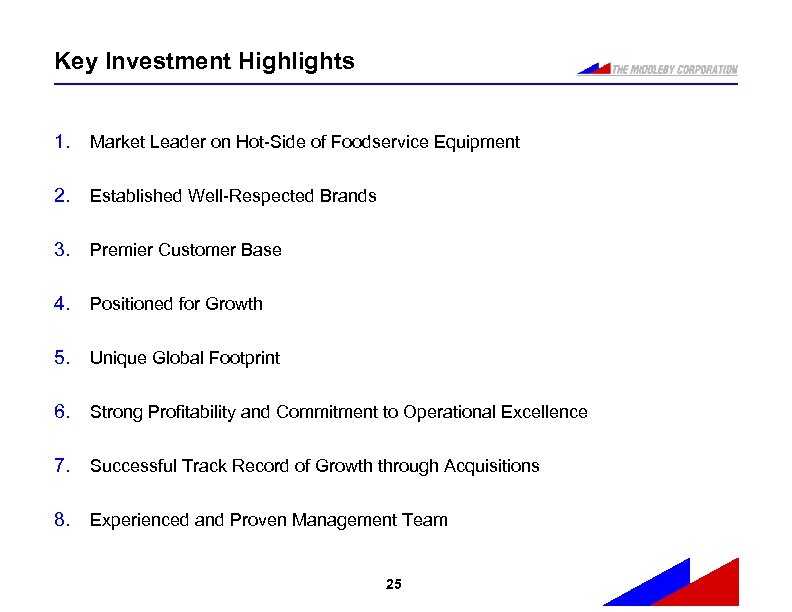 Key Investment Highlights

THE MIDDLEBY CORPORATION

1. Market Leader on Hot-Side of Foodservice Equipment

2. Established Well-Respected Brands

3. Premier Customer Base

4. Positioned for Growth

5. Unique Global Footprint

6. Strong Profitability and Commitment to Operational Excellence

7. Successful Track Record of Growth through Acquisitions

8. Experienced and Proven Management Team

25